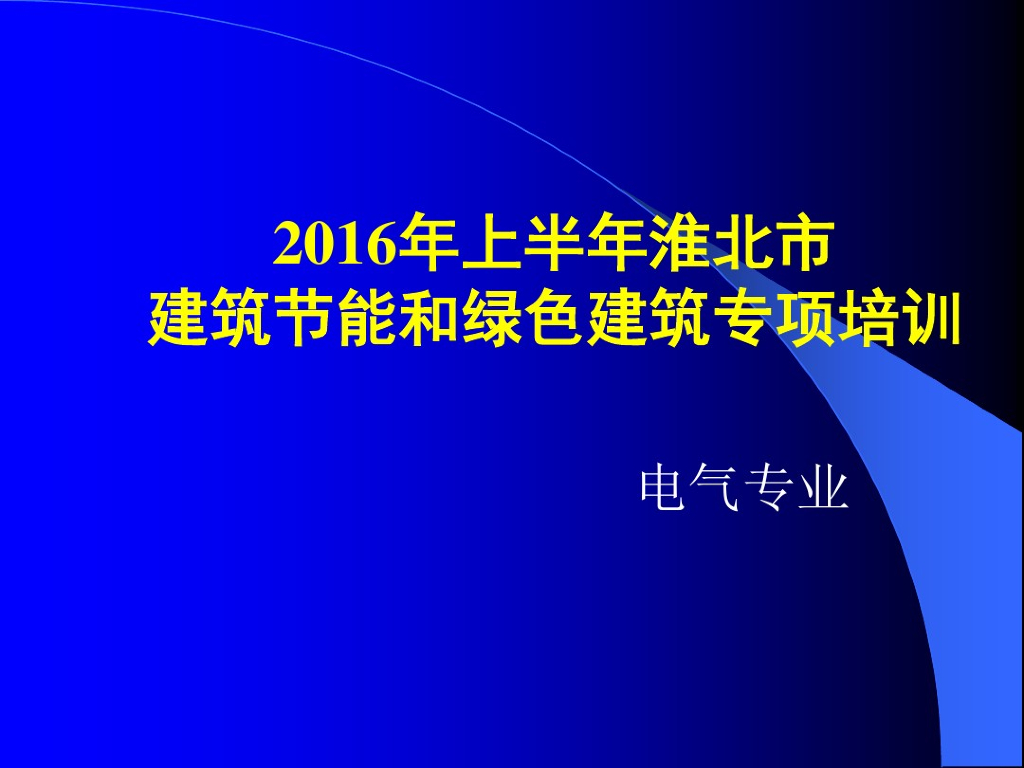 2016年上半年淮北市
建筑节能和绿色建筑专项培训

电气专业